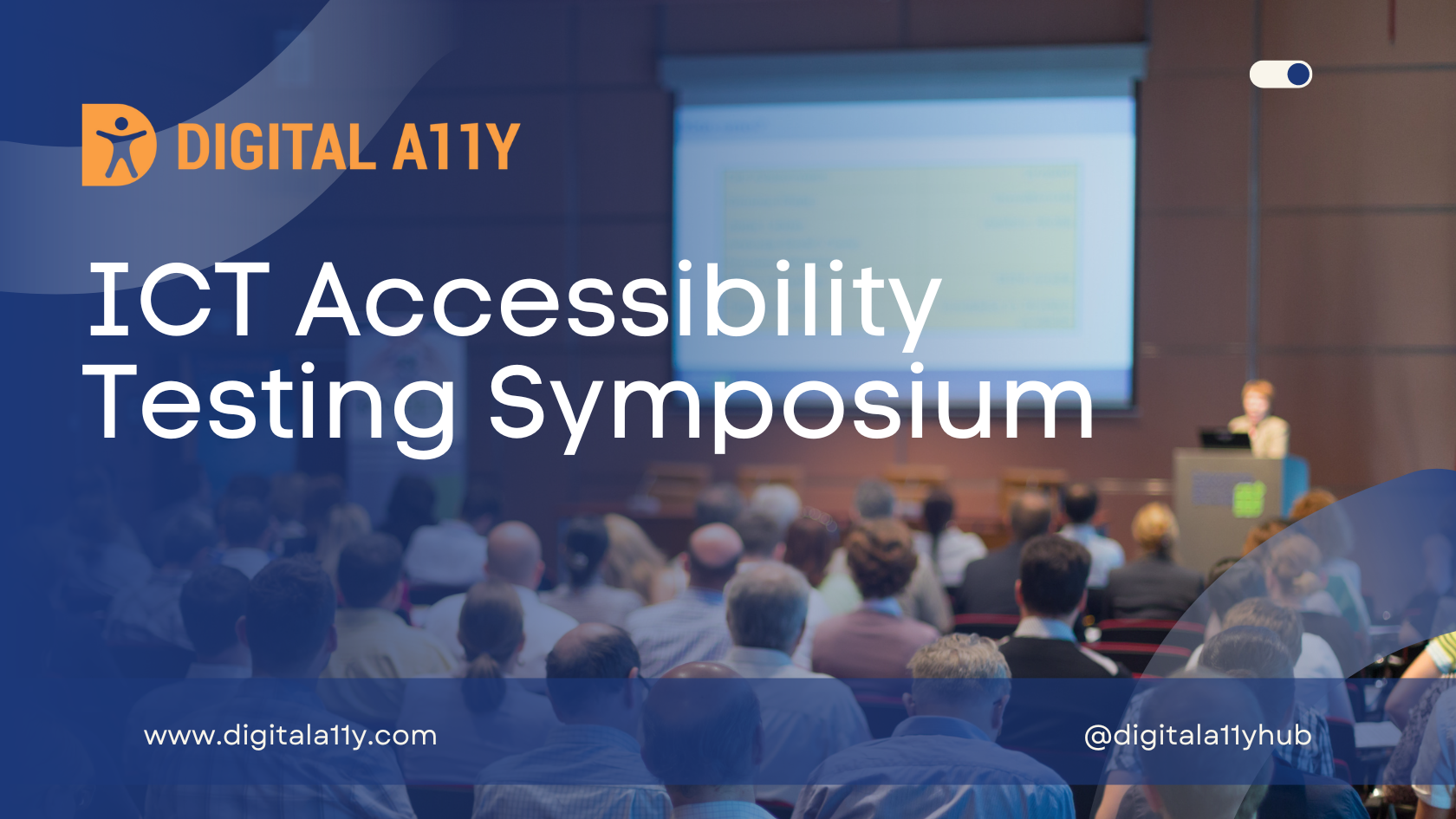 DIGITAL A11Y

ICT Accessibility Testing Symposium

www.digitala11y.com

@digitala11yhub